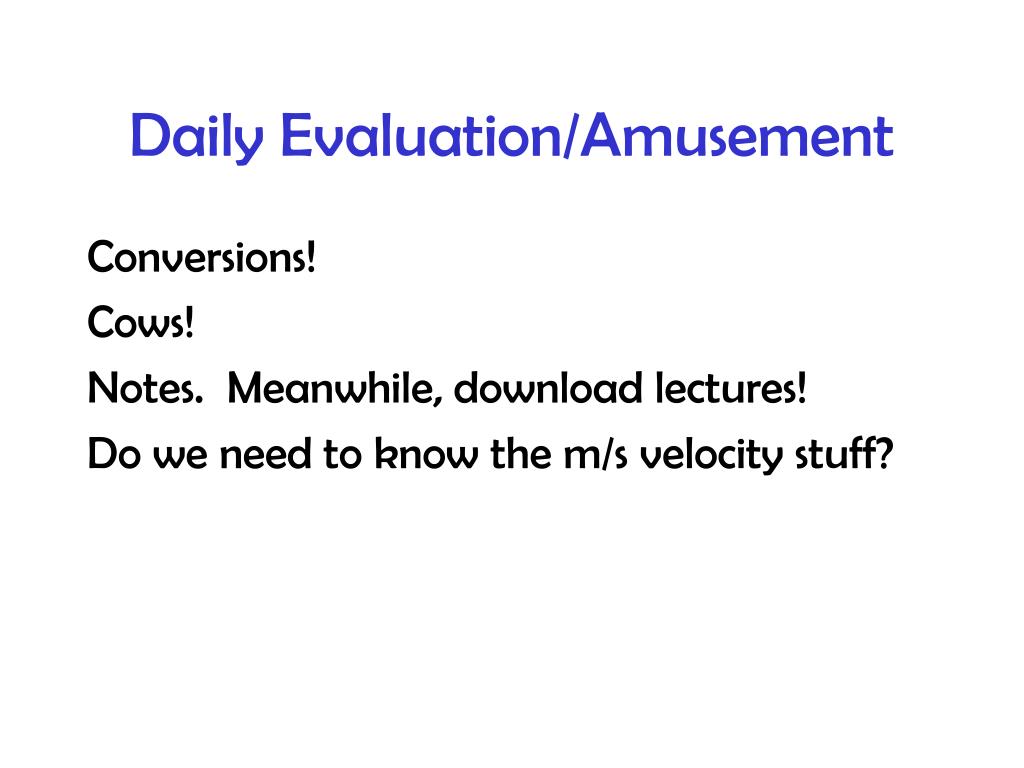 Daily Evaluation/Amusement

Conversions!

Cows!

Notes.  Meanwhile, download lectures!

Do we need to know the m/s velocity stuff?